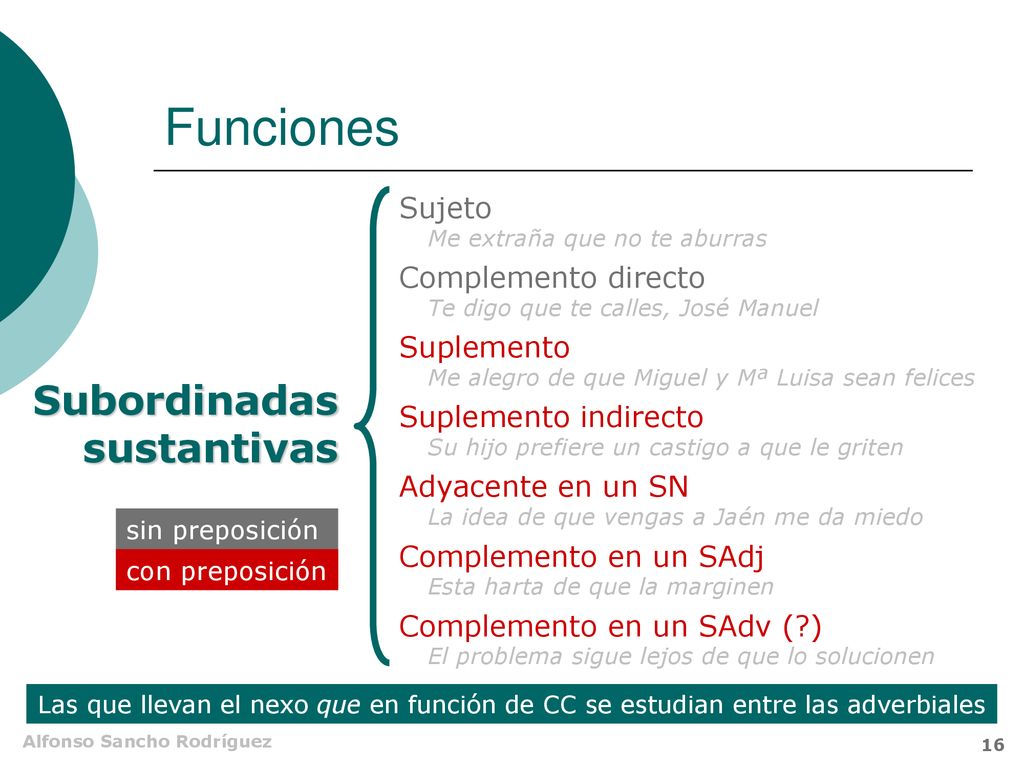 Funciones

Subordinadas sustantivas

sin preposición
con preposición

Sujeto
Me extraña que no te aburras
Complemento directo
Te digo que te calles, José Manuel
Suplemento
Me alegro de que Miguel y Mª Luisa sean felices
Suplemento indirecto
Su hijo prefiere un castigo a que le griten
Adyacente en un SN
La idea de que vengas a Jaén me da miedo
Complemento en un SAdj
Esta harta de que la marginen
Complemento en un SAdv (?)
El problema sigue lejos de que lo solucionen

Las que llevan el nexo que en función de CC se estudian entre las adverbiales

Alfonso Sancho Rodríguez

16